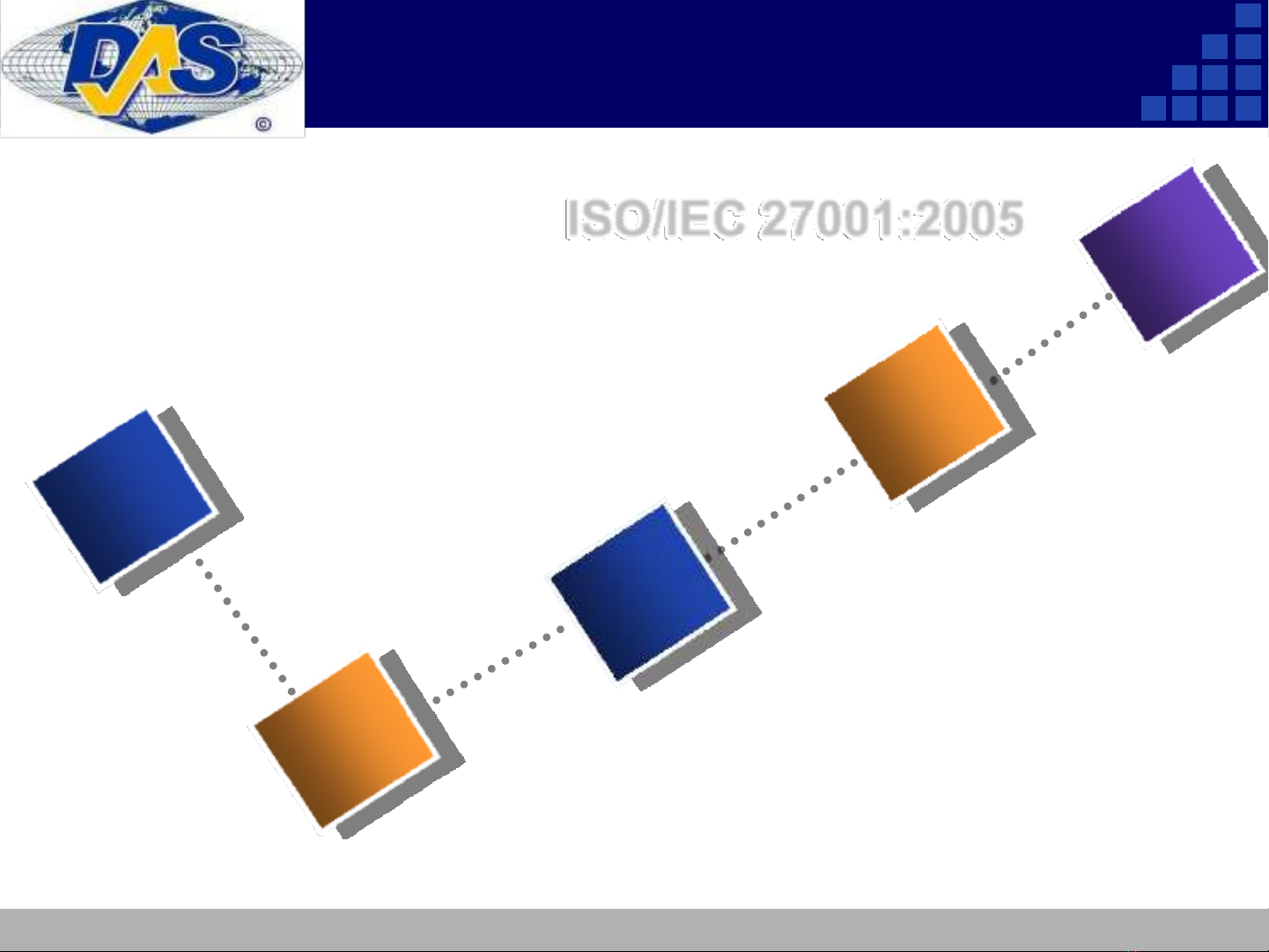 DAS
©

ISO/IEC 27001:2005